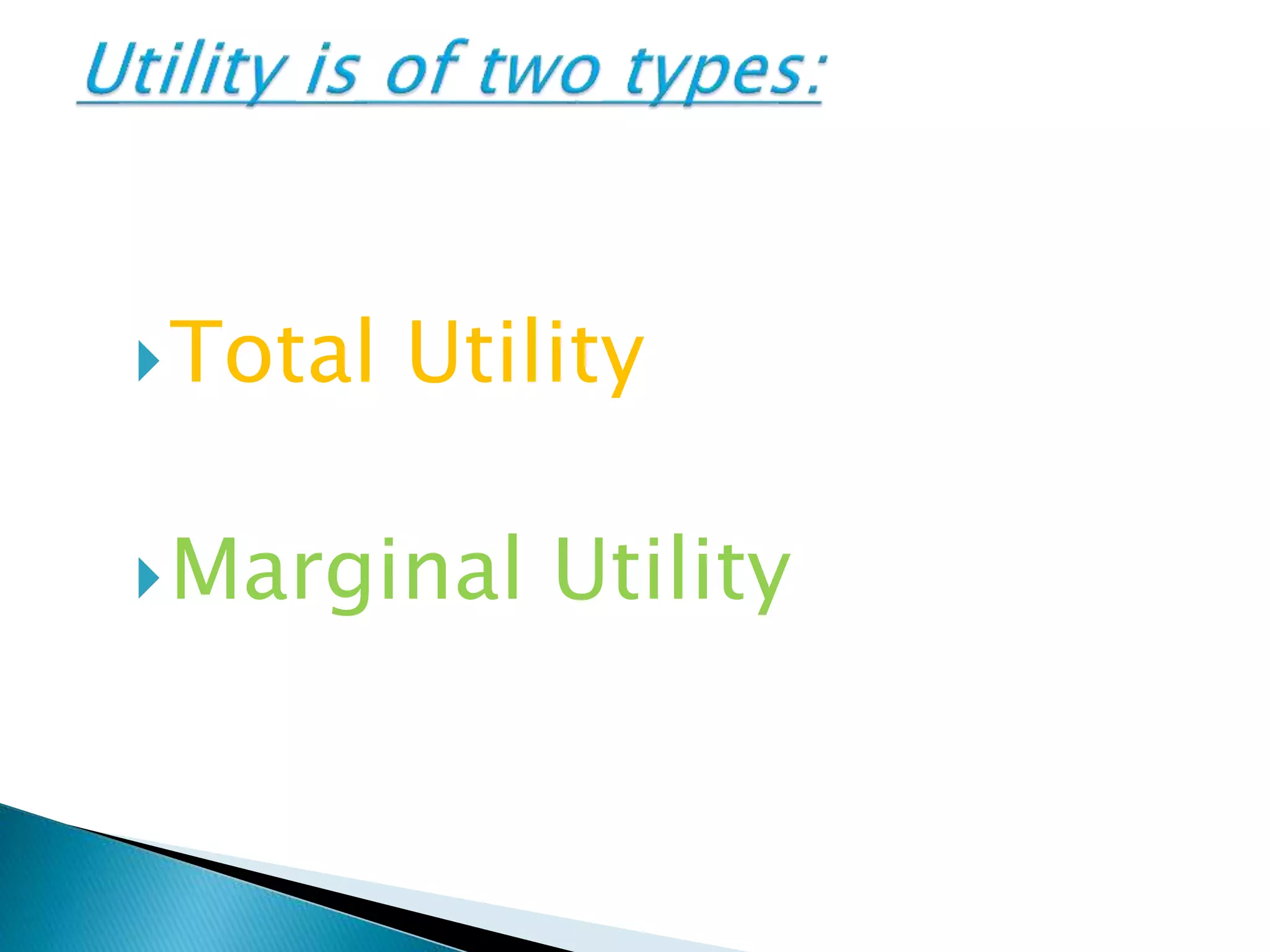 Utility is of two types:

Total Utility

Marginal Utility